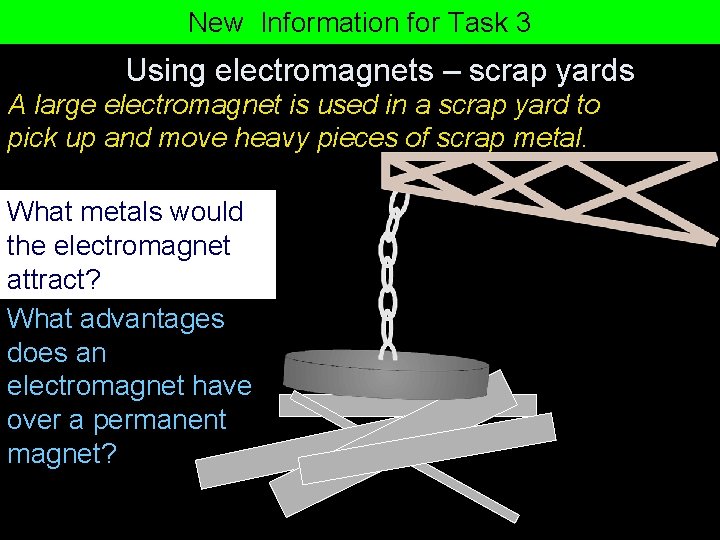 New Information for Task 3

Using electromagnets – scrap yards

A large electromagnet is used in a scrap yard to pick up and move heavy pieces of scrap metal.

What metals would the electromagnet attract?

What advantages does an electromagnet have over a permanent magnet?